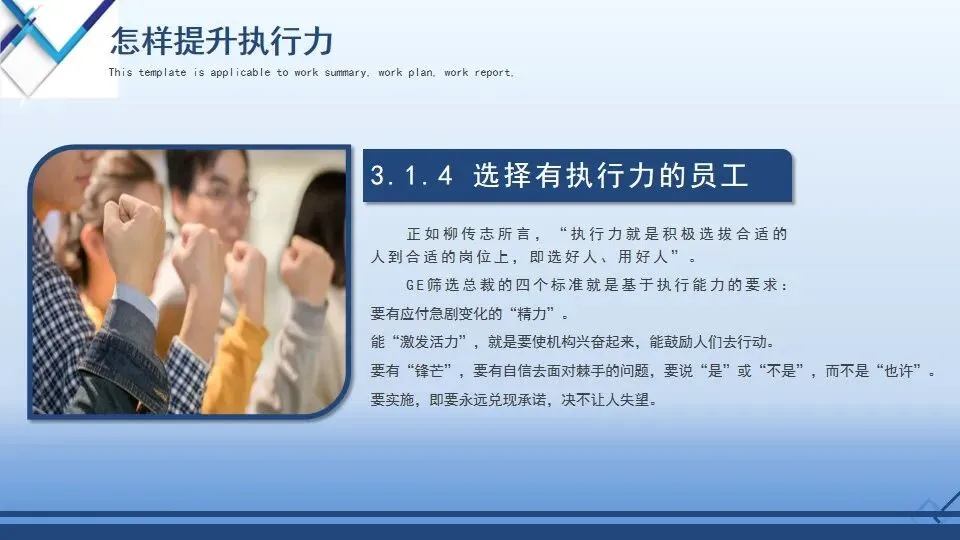 怎样提升执行力

This template is applicable to work summary, work plan, work report.

3.1.4 选择有执行力的员工

正如柳传志所言，“执行力就是积极选拔合适的人到合适的岗位上，即选好人、用好人”。

GE筛选总裁的四个标准就是基于执行能力的要求：

要有应付急剧变化的“精力”。

能“激发活力”，就是要使机构兴奋起来，能鼓励人们去行动。

要有“锋芒”，要有自信去面对棘手的问题，要说“是”或“不是”，而不是“也许”。

要实施，即要永远兑现承诺，决不让人失望。